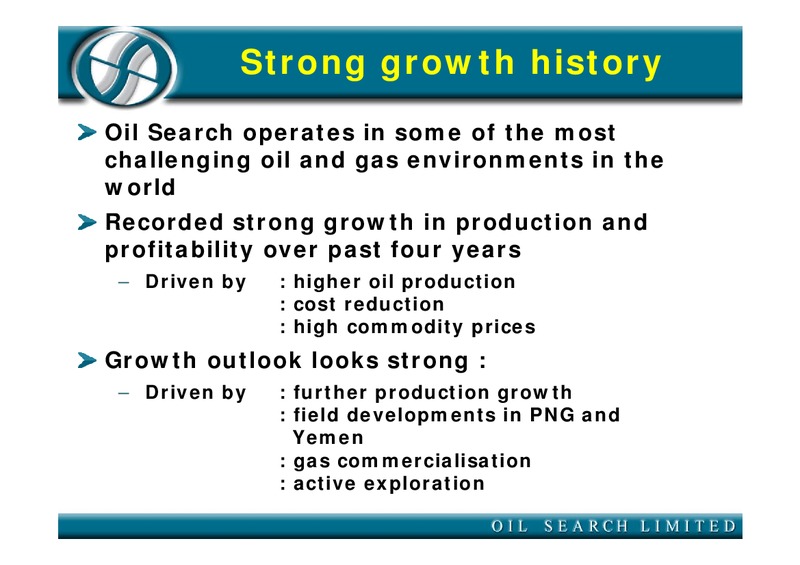 Strong growth history

Oil Search operates in some of the most challenging oil and gas environments in the world

Recorded strong growth in production and profitability over past four years

– Driven by : higher oil production
: cost reduction
: high commodity prices

Growth outlook looks strong :

– Driven by : further production growth
: field developments in PNG and Yemen
: gas commercialisation
: active exploration

OIL SEARCH LIMITED